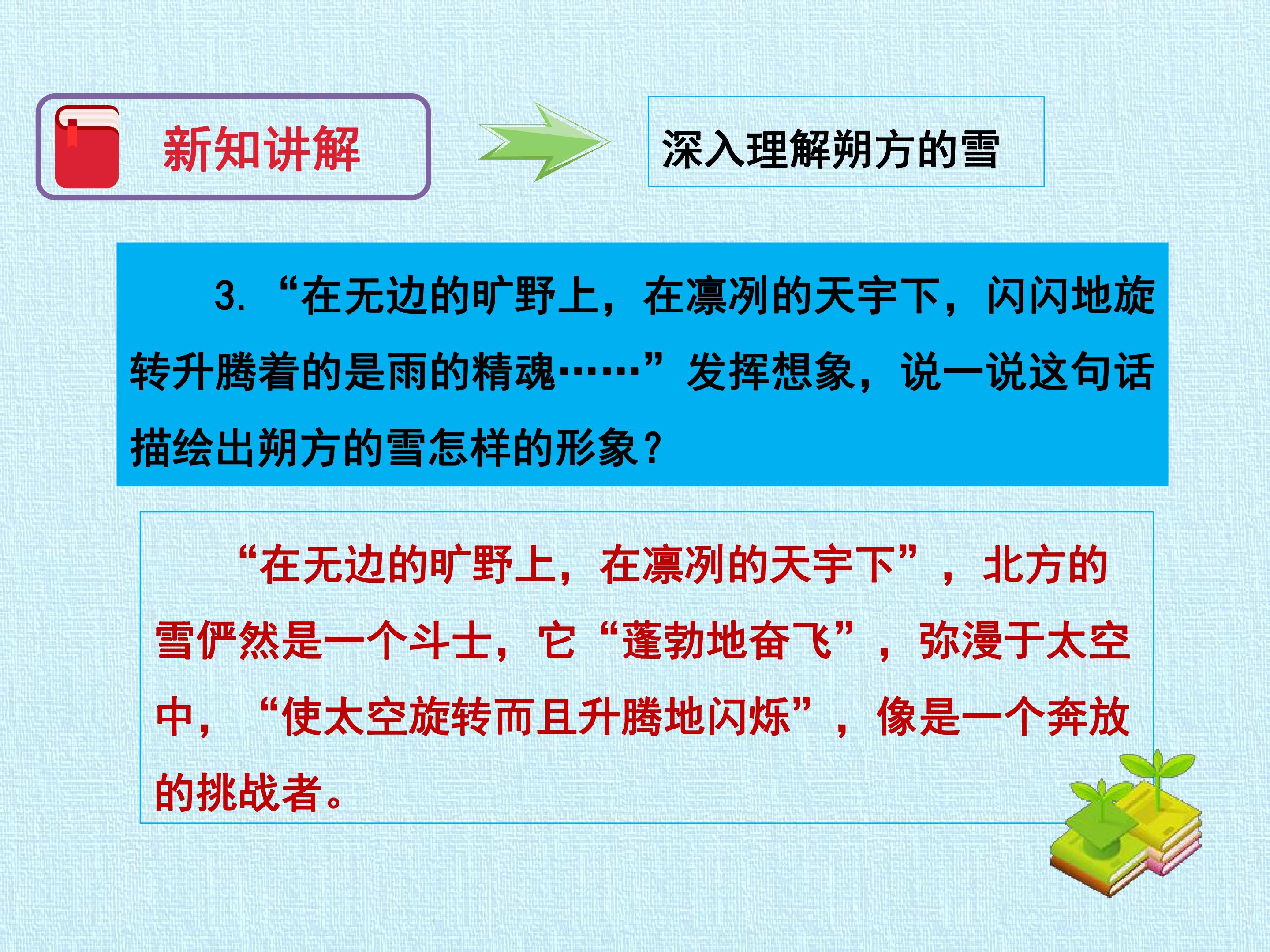 新知讲解

深入理解朔方的雪

3. “在无边的旷野上，在凛冽的天宇下，闪闪地旋转升腾着的是雨的精魂……”发挥想象，说一说这句话描绘出朔方的雪怎样的形象？

“在无边的旷野上，在凛冽的天宇下”，北方的雪俨然是一个斗士，它“蓬勃地奋飞”，弥漫于太空中，“使太空旋转而且升腾地闪烁”，像是一个奔放的挑战者。